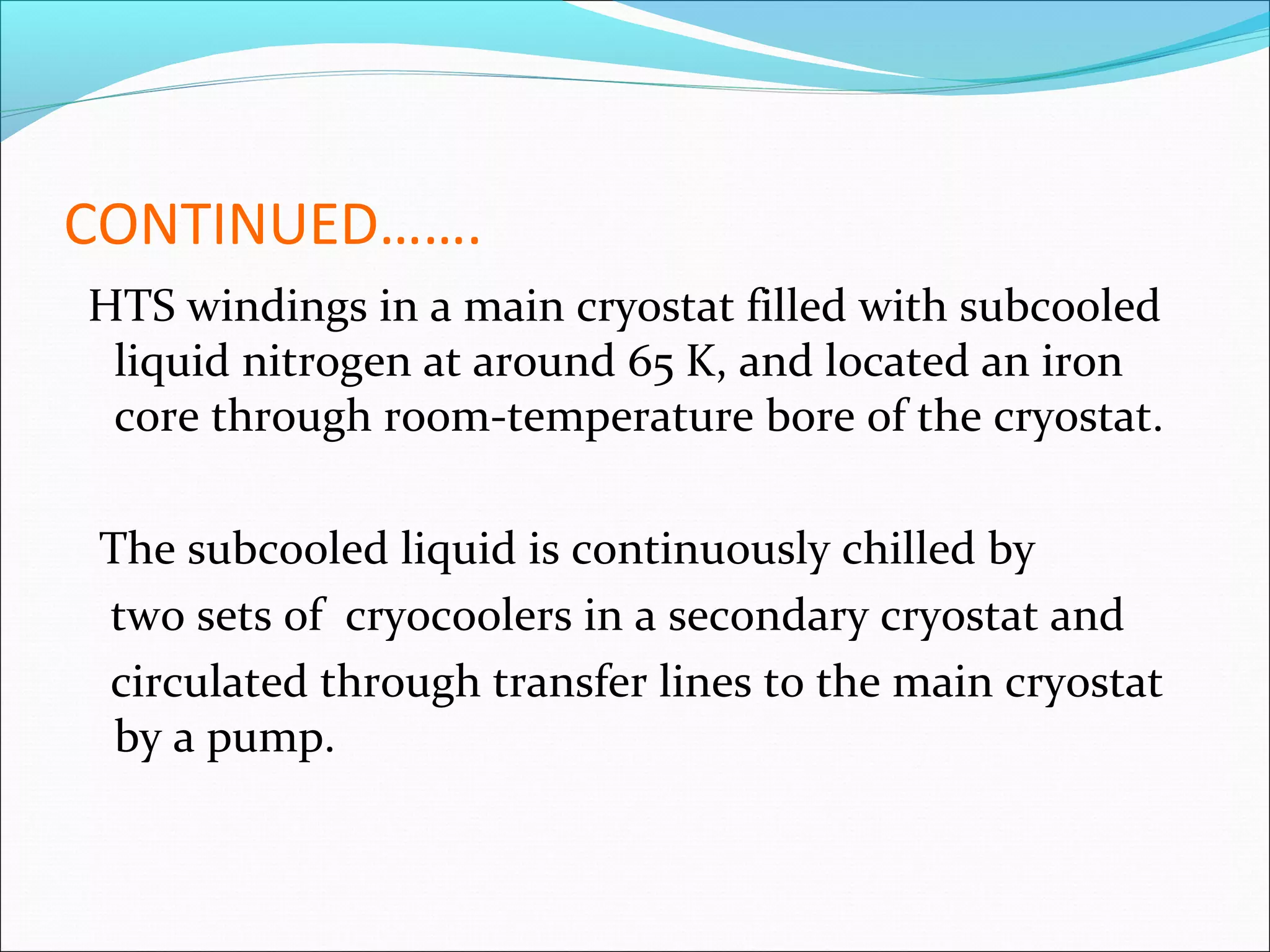 CONTINUED…….

HTS windings in a main cryostat filled with subcooled liquid nitrogen at around 65 K, and located an iron core through room-temperature bore of the cryostat.

The subcooled liquid is continuously chilled by two sets of cryocoolers in a secondary cryostat and circulated through transfer lines to the main cryostat by a pump.